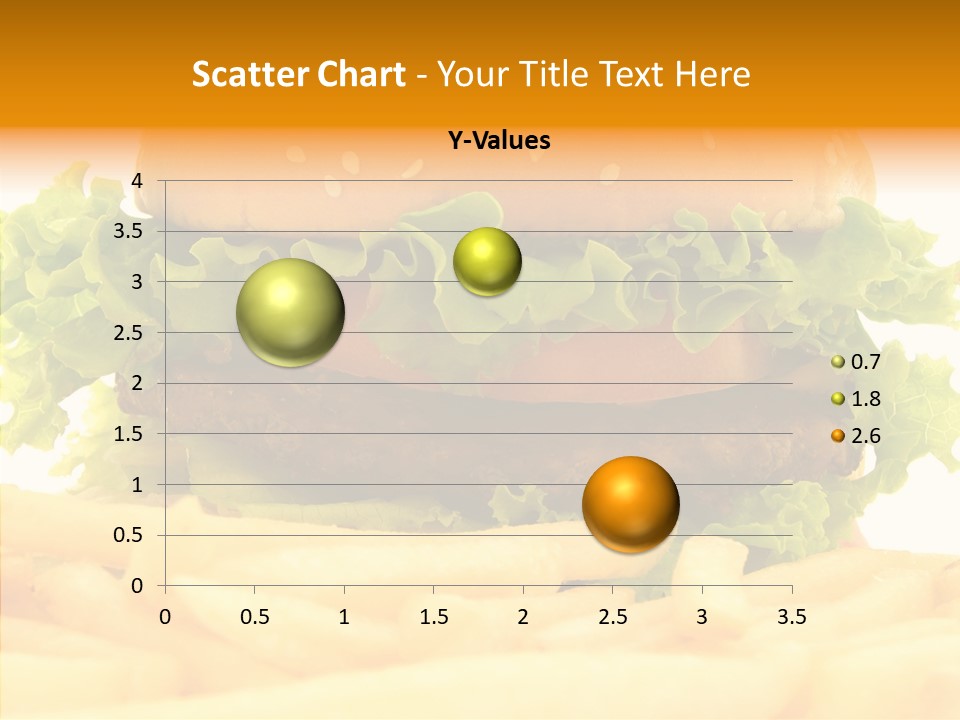 Scatter Chart - Your Title Text Here

Y-Values

4
3.5
3
2.5
2
1.5
1
0.5
0

0 0.5 1 1.5 2 2.5 3 3.5

0.7
1.8
2.6